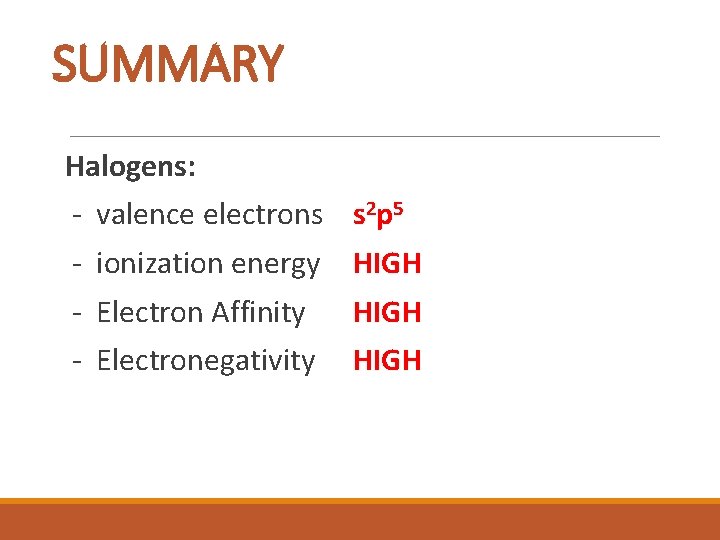 SUMMARY

Halogens:

- valence electrons $s^2p^5$
- ionization energy HIGH
- Electron Affinity HIGH
- Electronegativity HIGH